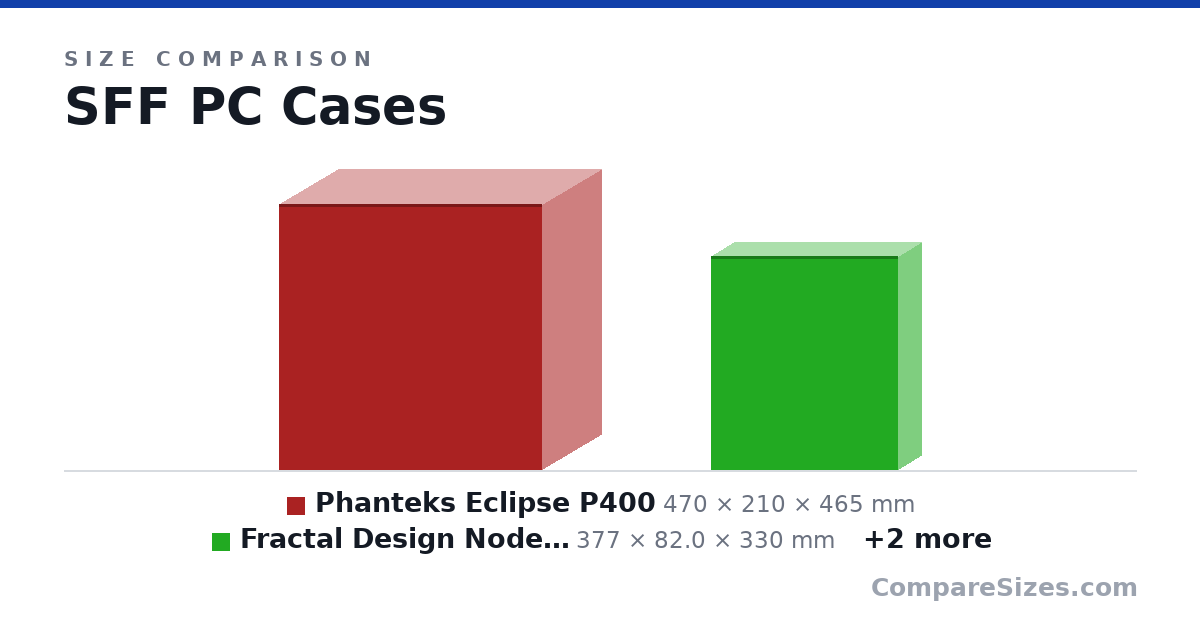 SIZE COMPARISON

SFF PC Cases

Phanteks Eclipse P400 470 × 210 × 465 mm
Fractal Design Node… 377 × 82.0 × 330 mm +2 more

CompareSizes.com